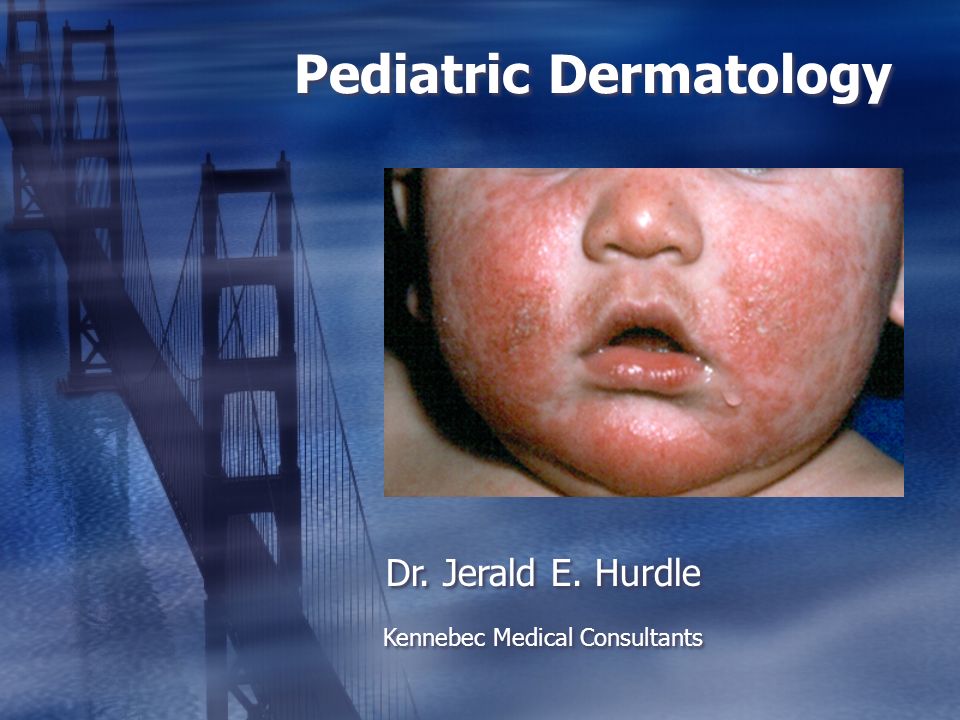 Pediatric Dermatology

Dr. Jerald E. Hurdle

Kennebec Medical Consultants